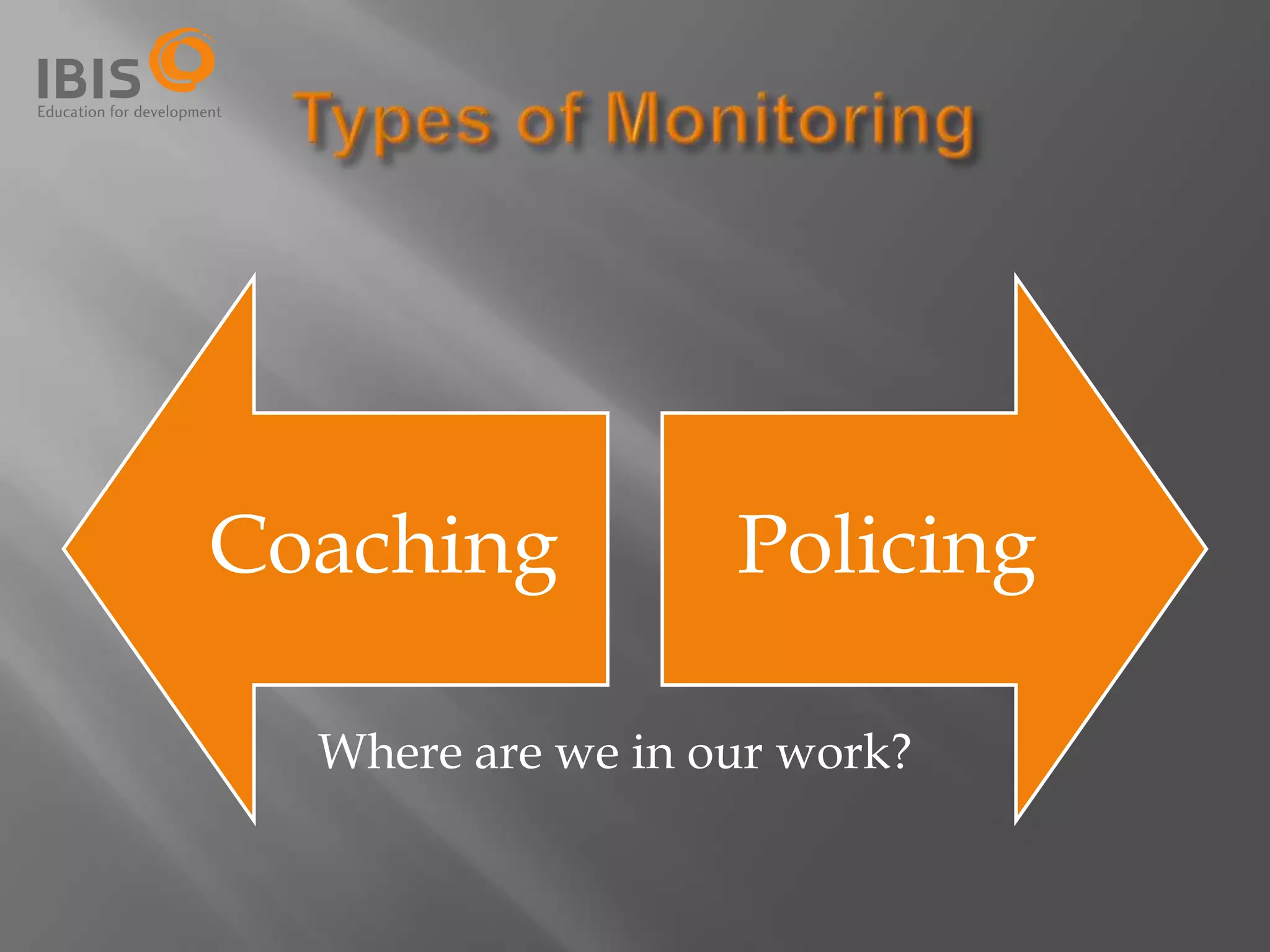 IBIS
Education for development

Types of Monitoring

Coaching

Policing

Where are we in our work?